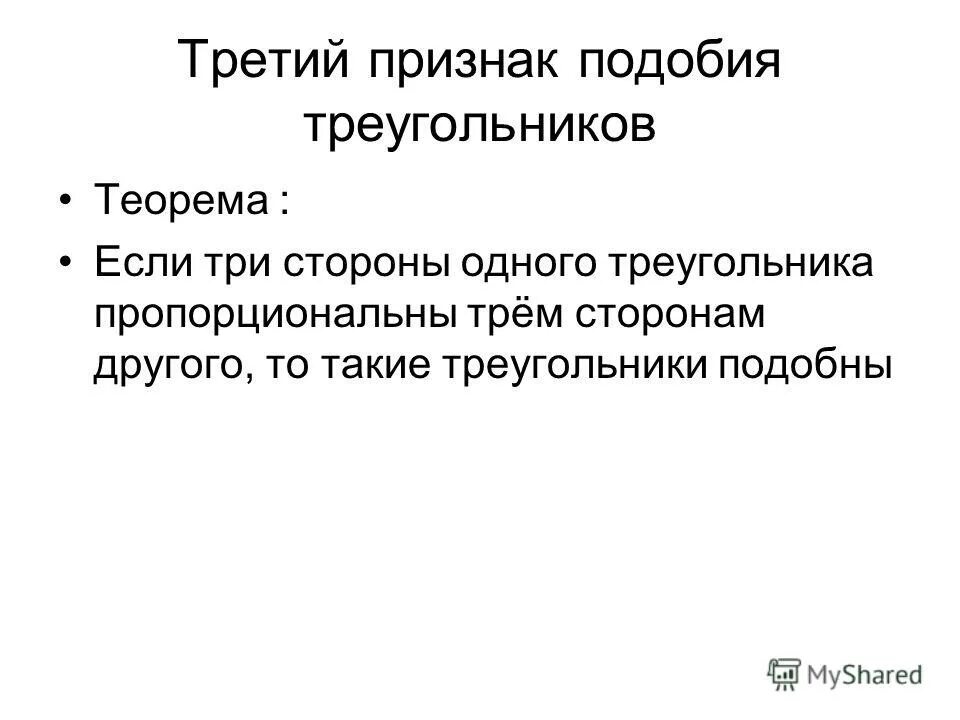 Третий признак подобия треугольников

• Теорема :

• Если три стороны одного треугольника пропорциональны трём сторонам другого, то такие треугольники подобны

MyShared